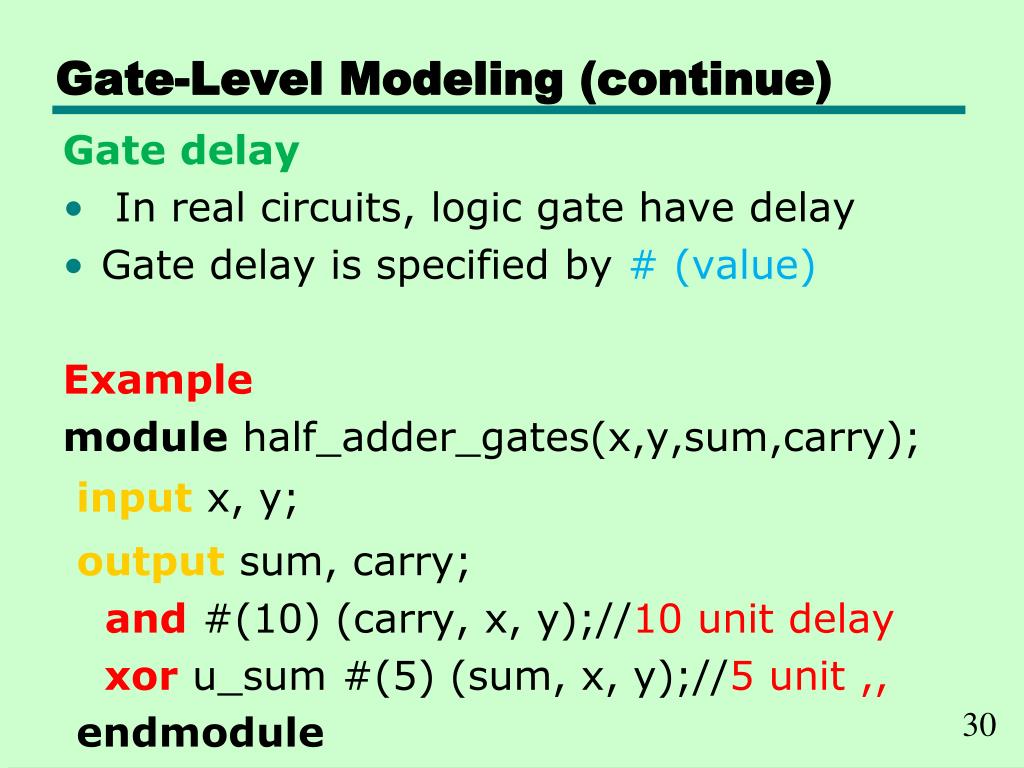 Gate-Level Modeling (continue)

Gate delay

• In real circuits, logic gate have delay
• Gate delay is specified by # (value)

Example
module half_adder_gates(x,y,sum,carry);
input x, y;
output sum, carry;
and #(10) (carry, x, y);//10 unit delay
xor u_sum #(5) (sum, x, y);//5 unit ,,
endmodule

30